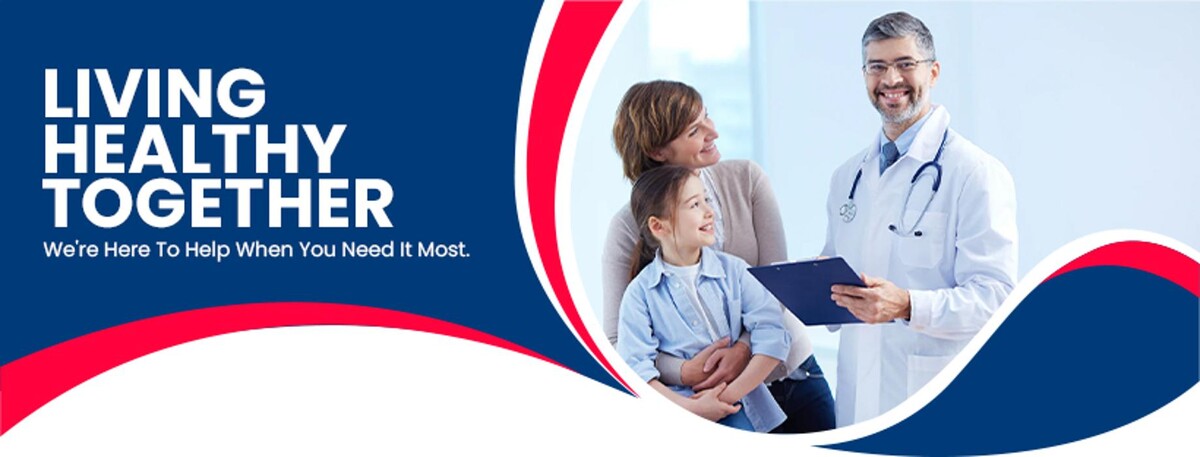 LIVING HEALTHY TOGETHER

We're Here To Help When You Need It Most.